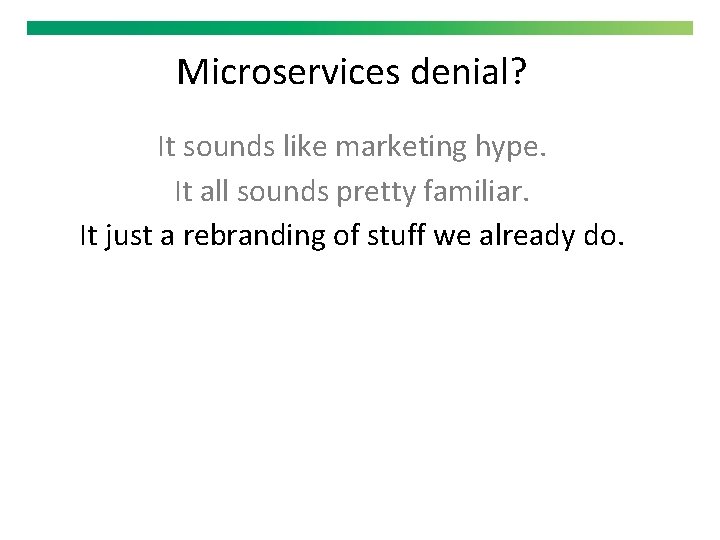 Microservices denial?

It sounds like marketing hype.

It all sounds pretty familiar.

It just a rebranding of stuff we already do.